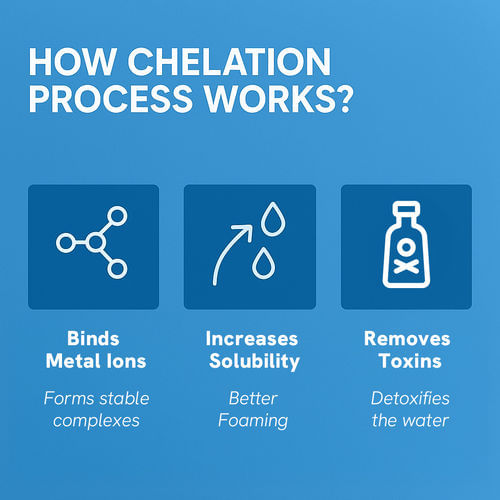 HOW CHELATION PROCESS WORKS?

Binds Metal Ions

Forms stable complexes

Increases Solubility

Better Foaming

Removes Toxins

Detoxifies the water